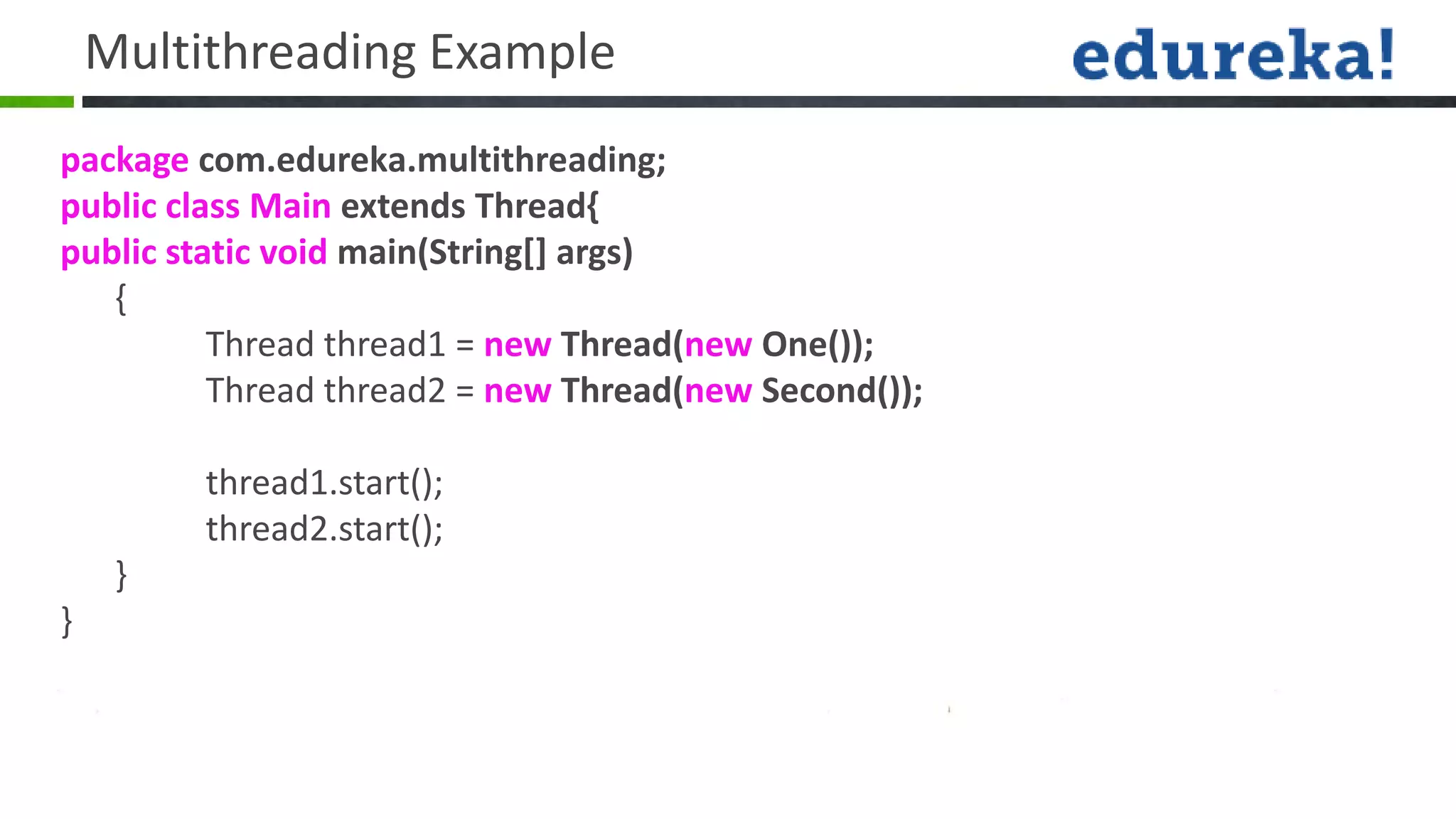 Multithreading Example

edureka!

package com.edureka.multithreading;
public class Main extends Thread{
public static void main(String[] args)
{
Thread thread1 = new Thread(new One());
Thread thread2 = new Thread(new Second());

thread1.start();
thread2.start();
}
}